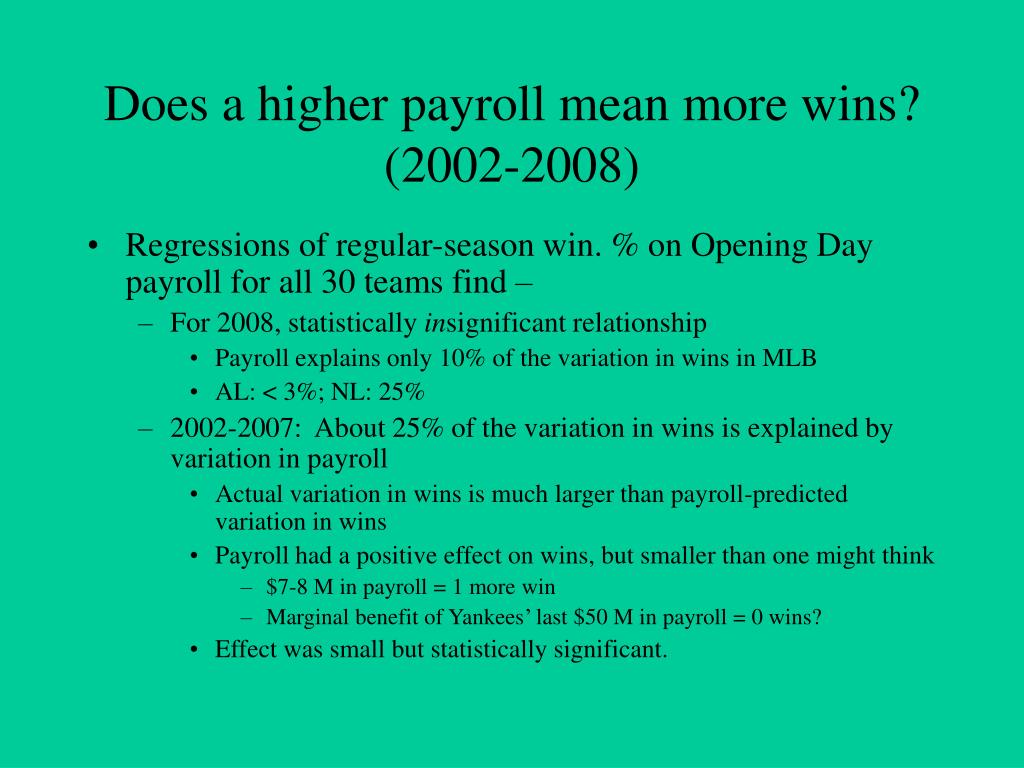 Does a higher payroll mean more wins? (2002-2008)

• Regressions of regular-season win. % on Opening Day payroll for all 30 teams find –
– For 2008, statistically insignificant relationship
• Payroll explains only 10% of the variation in wins in MLB
• AL: < 3%; NL: 25%
– 2002-2007: About 25% of the variation in wins is explained by variation in payroll
• Actual variation in wins is much larger than payroll-predicted variation in wins
• Payroll had a positive effect on wins, but smaller than one might think
– \$7-8 M in payroll = 1 more win
– Marginal benefit of Yankees' last \$50 M in payroll = 0 wins?
• Effect was small but statistically significant.